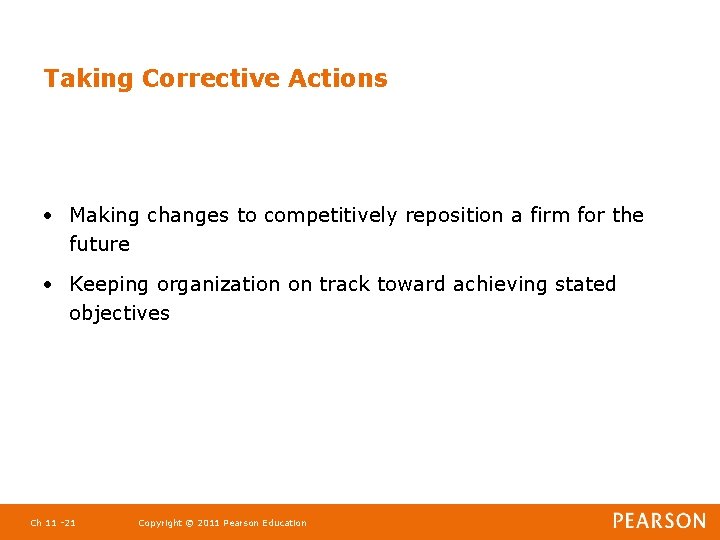 Taking Corrective Actions

• Making changes to competitively reposition a firm for the future

• Keeping organization on track toward achieving stated objectives

Ch 11 -21 Copyright © 2011 Pearson Education PEARSON